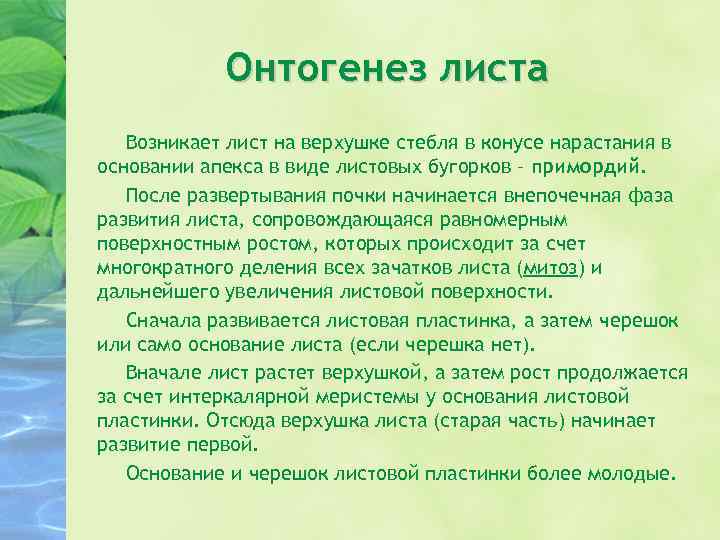 Онтогенез листа

Возникает лист на верхушке стебля в конусе нарастания в основании апекса в виде листовых бугорков - примордий.

После развертывания почки начинается внепочечная фаза развития листа, сопровождающаяся равномерным поверхностным ростом, которых происходит за счет многократного деления всех зачатков листа (митоз) и дальнейшего увеличения листовой поверхности.

Сначала развивается листовая пластинка, а затем черешок или само основание листа (если черешка нет).

Вначале лист растет верхушкой, а затем рост продолжается за счет интеркалярной меристемы у основания листовой пластинки. Отсюда верхушка листа (старая часть) начинает развитие первой.

Основание и черешок листовой пластинки более молодые.